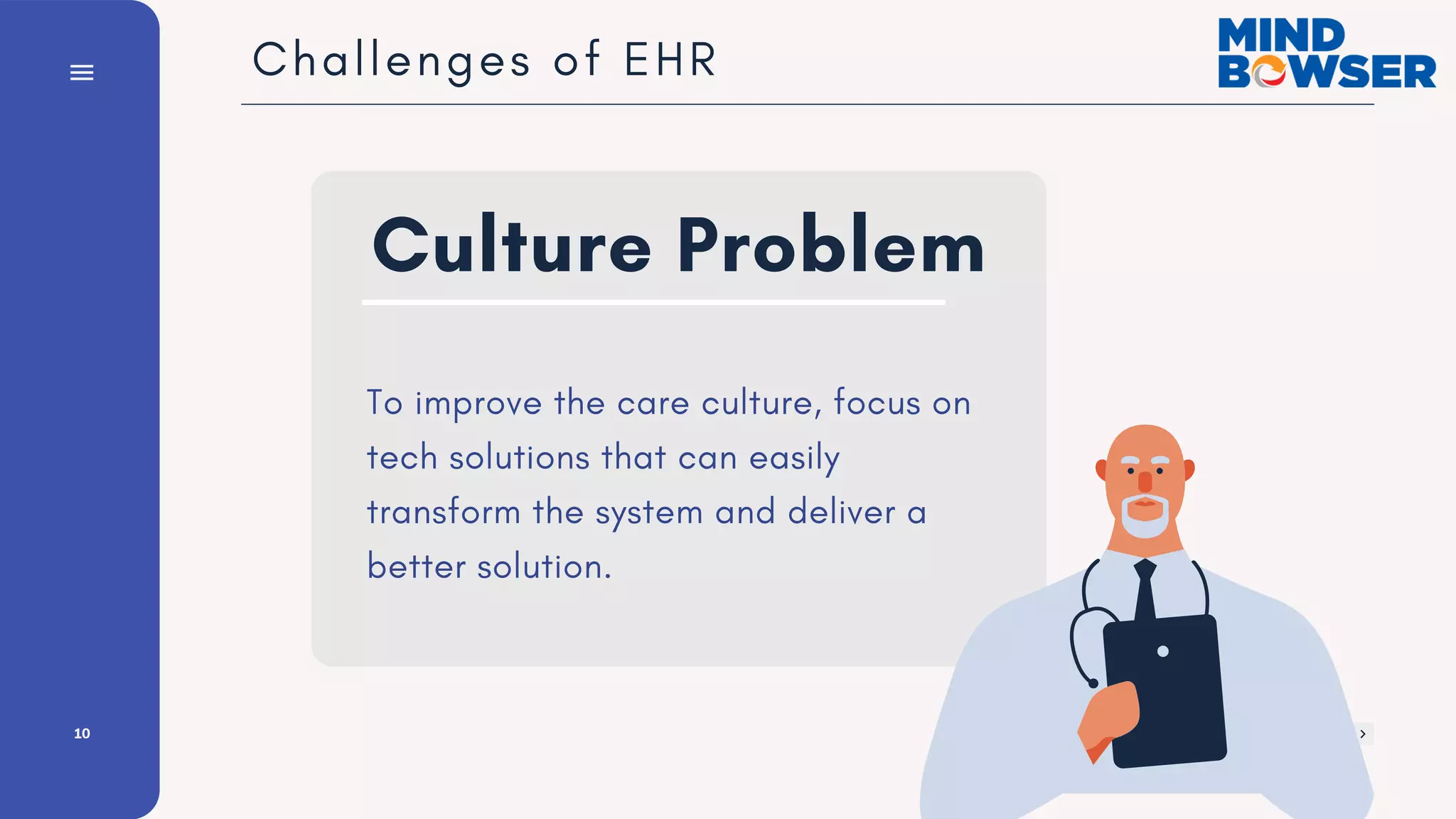 Challenges of EHR

MIND BOWSER

Culture Problem

To improve the care culture, focus on tech solutions that can easily transform the system and deliver a better solution.

10